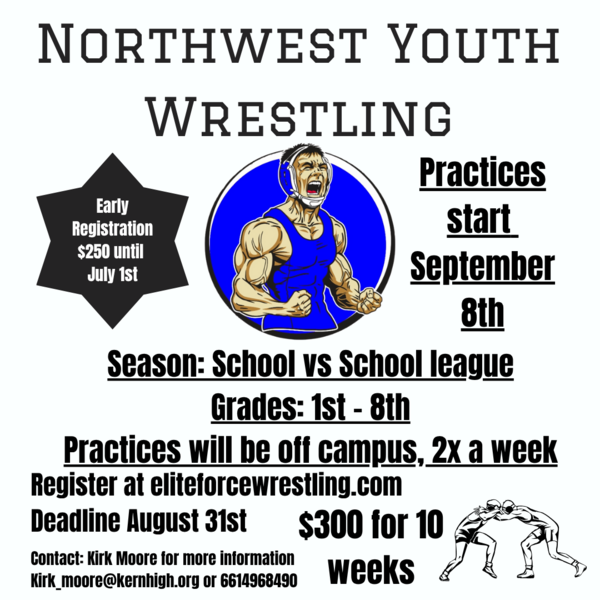 NORTHWEST YOUTH WRESTLING

Early Registration $250 until July 1st

Practices start September 8th

Season: School vs School league

Grades: 1st - 8th

Practices will be off campus, 2x a week

Register at eliteforcewrestling.com

Deadline August 31st

$300 for 10 weeks

Contact: Kirk Moore for more information
Kirk_moore@kernhigh.org or 6614968490